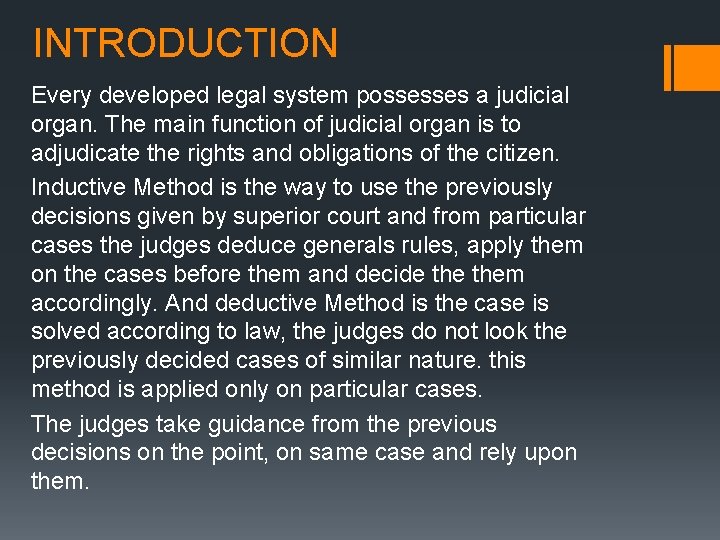 INTRODUCTION

Every developed legal system possesses a judicial organ. The main function of judicial organ is to adjudicate the rights and obligations of the citizen.

Inductive Method is the way to use the previously decisions given by superior court and from particular cases the judges deduce generals rules, apply them on the cases before them and decide the them accordingly. And deductive Method is the case is solved according to law, the judges do not look the previously decided cases of similar nature. this method is applied only on particular cases.

The judges take guidance from the previous decisions on the point, on same case and rely upon them.